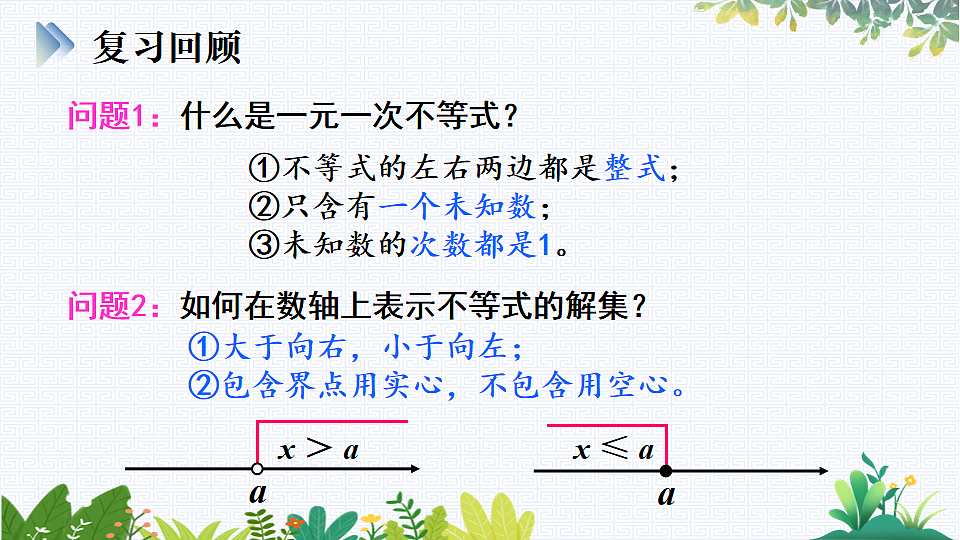 复习回顾

问题1：什么是一元一次不等式？

①不等式的左右两边都是整式；
②只含有一个未知数；
③未知数的次数都是1。

问题2：如何在数轴上表示不等式的解集？

①大于向右，小于向左；
②包含界点用实心，不包含用空心。

$x > a$

$a$

$x \leqslant a$

$a$